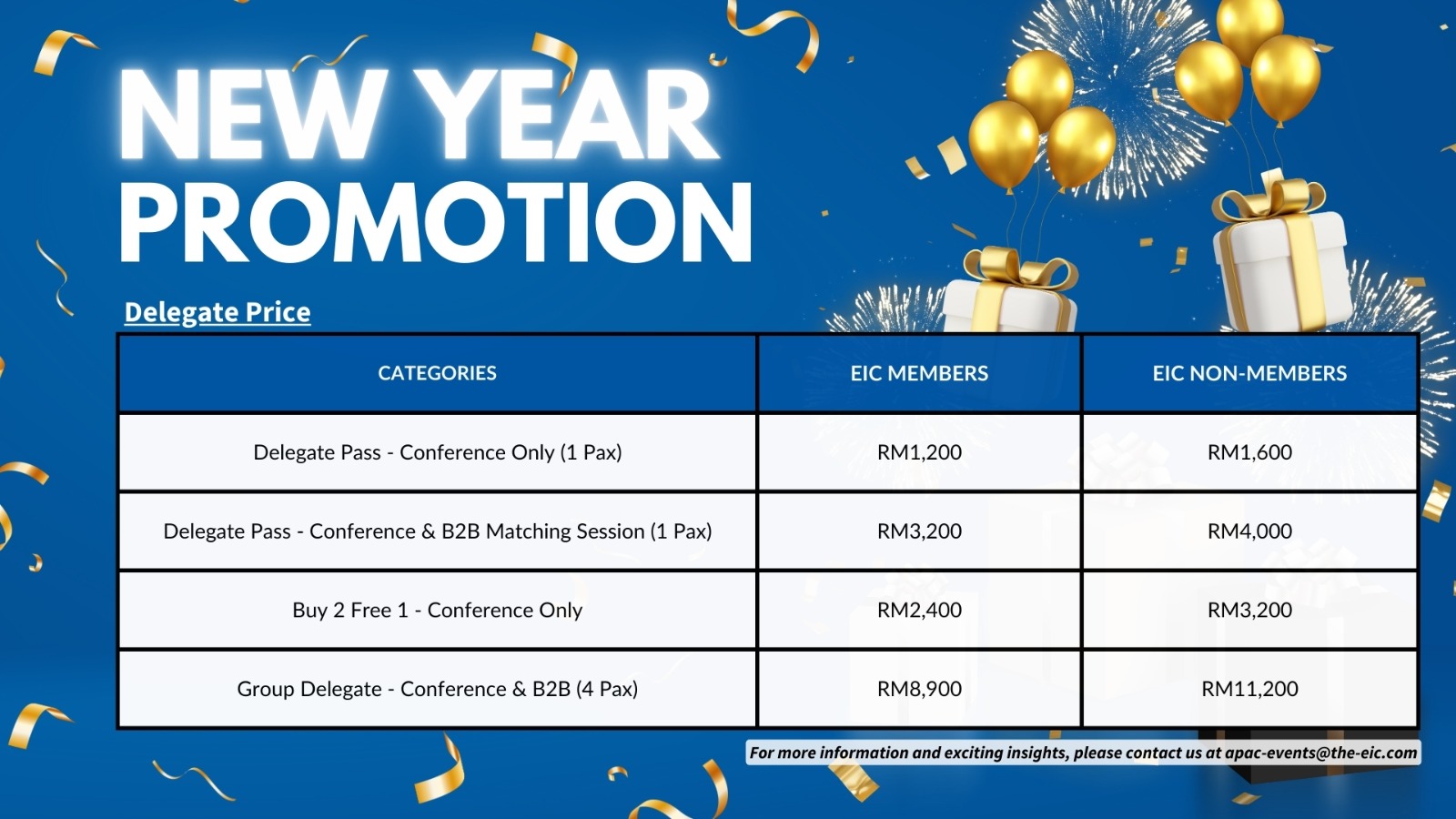 NEW YEAR PROMOTION

Delegate Price

| CATEGORIES | EIC MEMBERS | EIC NON-MEMBERS |
|---|---|---|
| Delegate Pass - Conference Only (1 Pax) | RM1,200 | RM1,600 |
| Delegate Pass - Conference & B2B Matching Session (1 Pax) | RM3,200 | RM4,000 |
| Buy 2 Free 1 - Conference Only | RM2,400 | RM3,200 |
| Group Delegate - Conference & B2B (4 Pax) | RM8,900 | RM11,200 |

For more information and exciting insights, please contact us at apac-events@the-eic.com